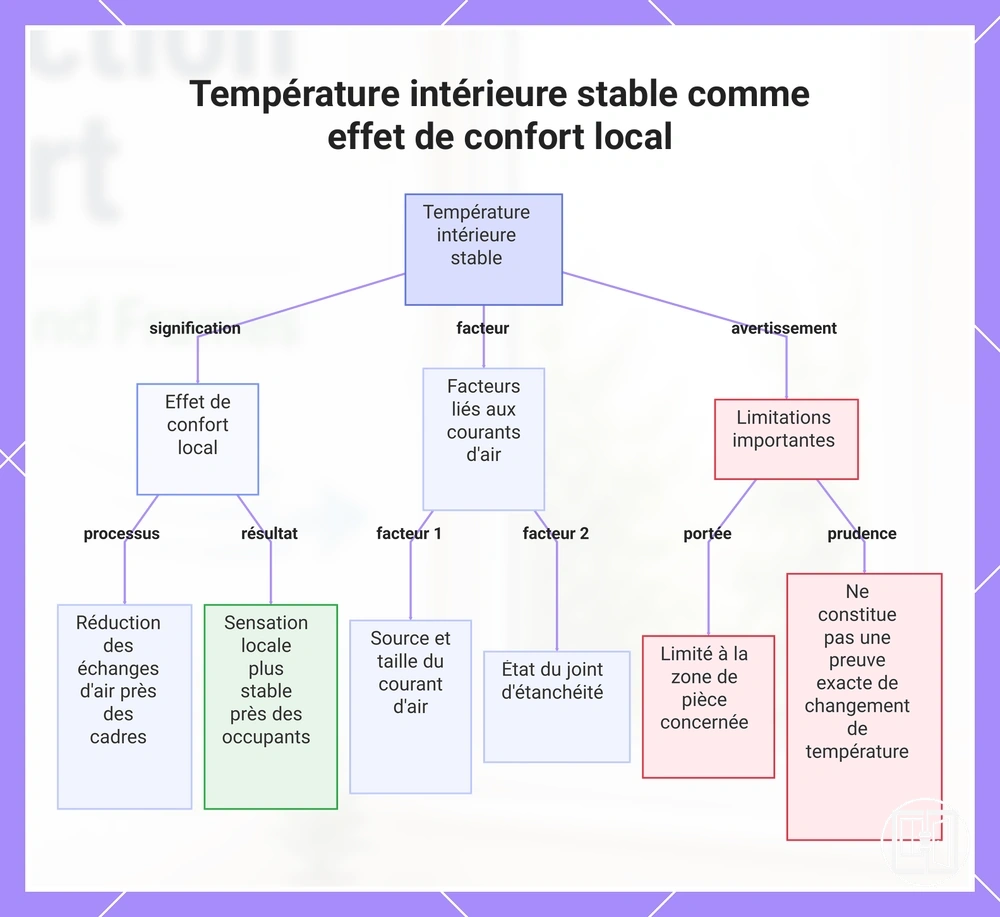 Température intérieure stable comme effet de confort local

Température intérieure stable

signification

facteur

avertissement

Effet de confort local

Facteurs liés aux courants d'air

Limitations importantes

processus

résultat

facteur 1

facteur 2

portée

prudence

Réduction des échanges d'air près des cadres

Sensation locale plus stable près des occupants

Source et taille du courant d'air

État du joint d'étanchéité

Limité à la zone de pièce concernée

Ne constitue pas une preuve exacte de changement de température